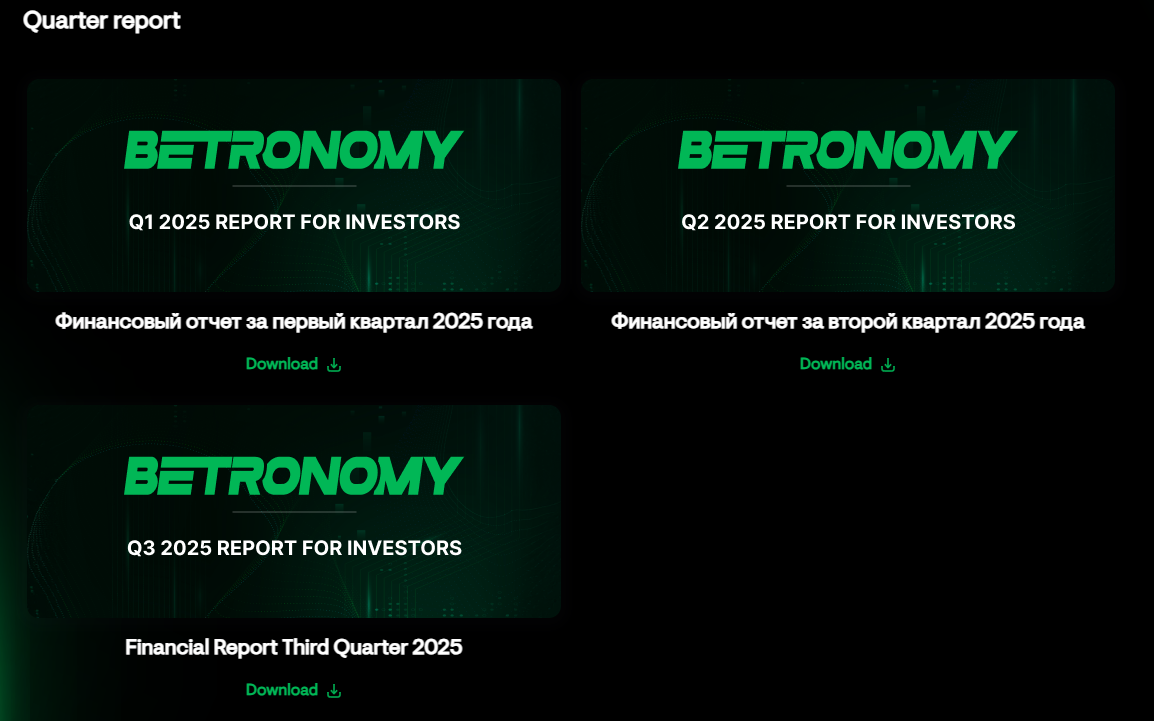 Quarter report

BETRONOMY

Q1 2025 REPORT FOR INVESTORS

Финансовый отчет за первый квартал 2025 года

Download

BETRONOMY

Q2 2025 REPORT FOR INVESTORS

Финансовый отчет за второй квартал 2025 года

Download

BETRONOMY

Q3 2025 REPORT FOR INVESTORS

Financial Report Third Quarter 2025

Download